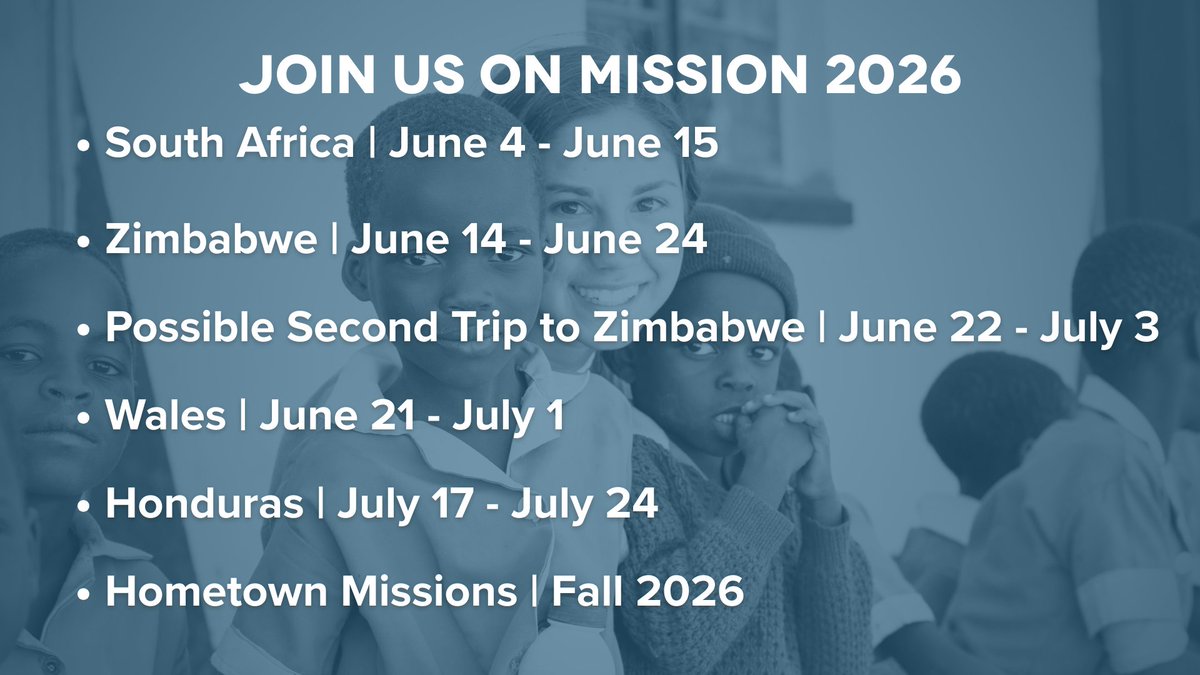 JOIN US ON MISSION 2026

• South Africa | June 4 - June 15

• Zimbabwe | June 14 - June 24

• Possible Second Trip to Zimbabwe | June 22 - July 3

• Wales | June 21 - July 1

• Honduras | July 17 - July 24

• Hometown Missions | Fall 2026